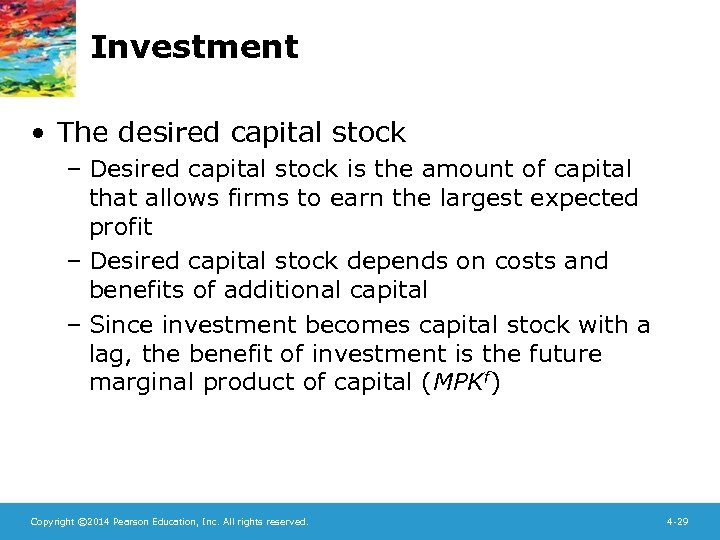 Investment

• The desired capital stock
– Desired capital stock is the amount of capital that allows firms to earn the largest expected profit
– Desired capital stock depends on costs and benefits of additional capital
– Since investment becomes capital stock with a lag, the benefit of investment is the future marginal product of capital ($MPK^f$)

Copyright ©2014 Pearson Education, Inc. All rights reserved.

4-29